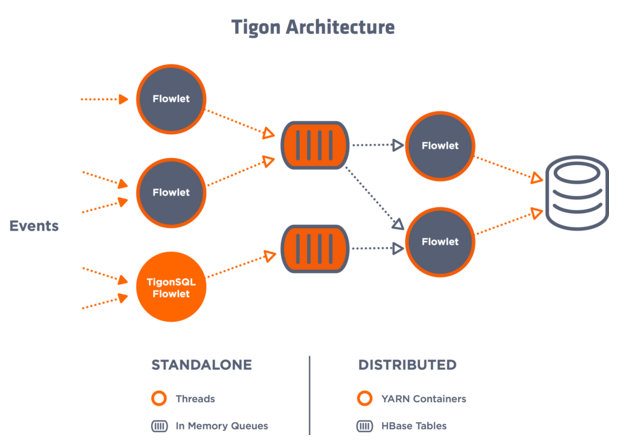 Tigon Architecture

Flowlet

Flowlet

Events

TigonSQL Flowlet

Flowlet

Flowlet

STANDALONE

Threads

In Memory Queues

DISTRIBUTED

YARN Containers

HBase Tables